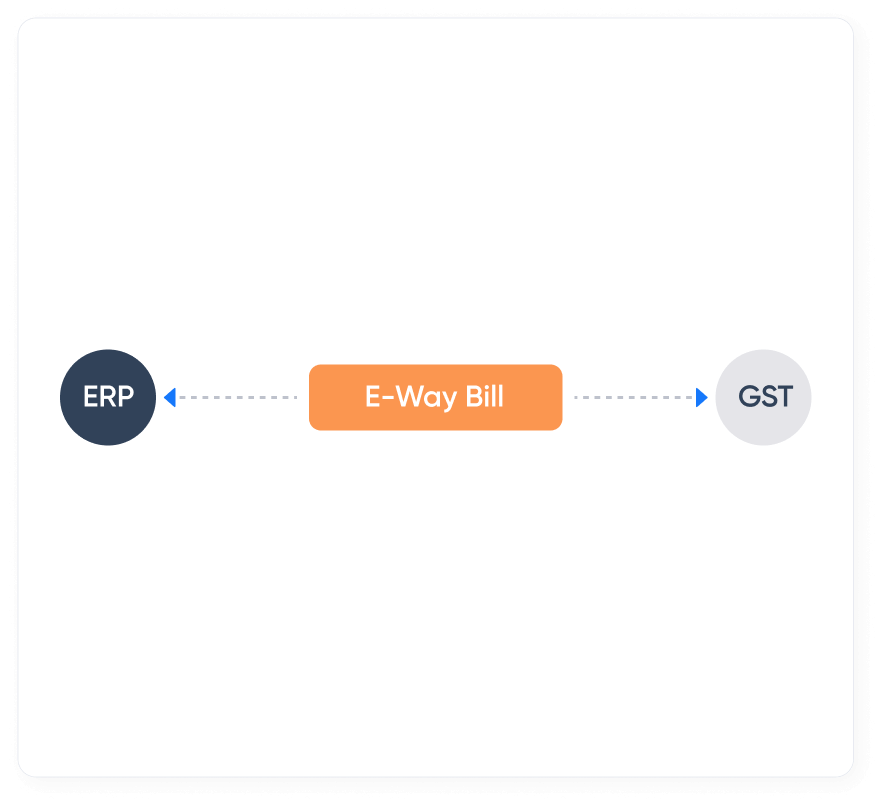 ERP

E-Way Bill

GST